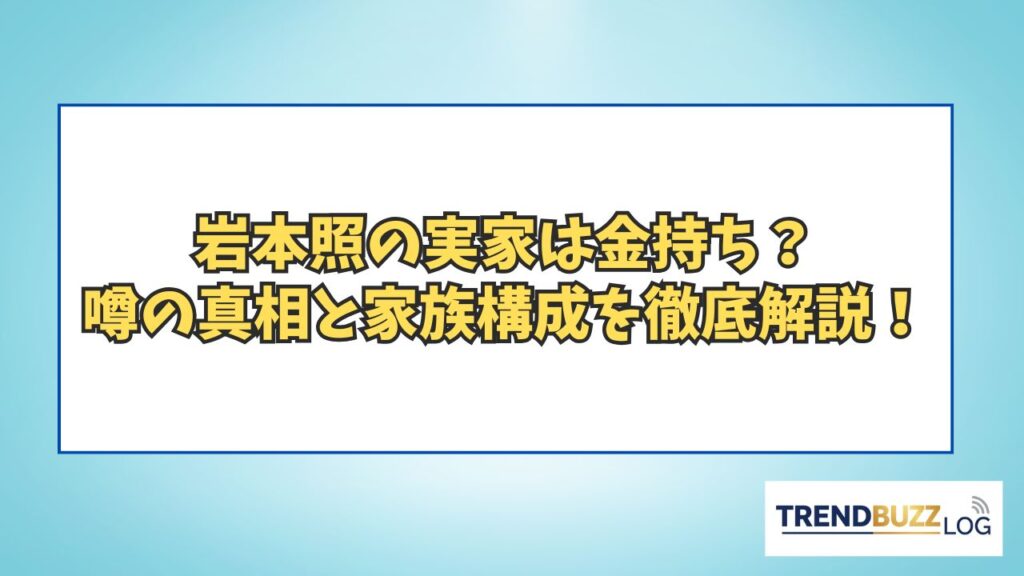 岩本照の実家は金持ち？
噂の真相と家族構成を徹底解説！

TRENDBUZZ LOG